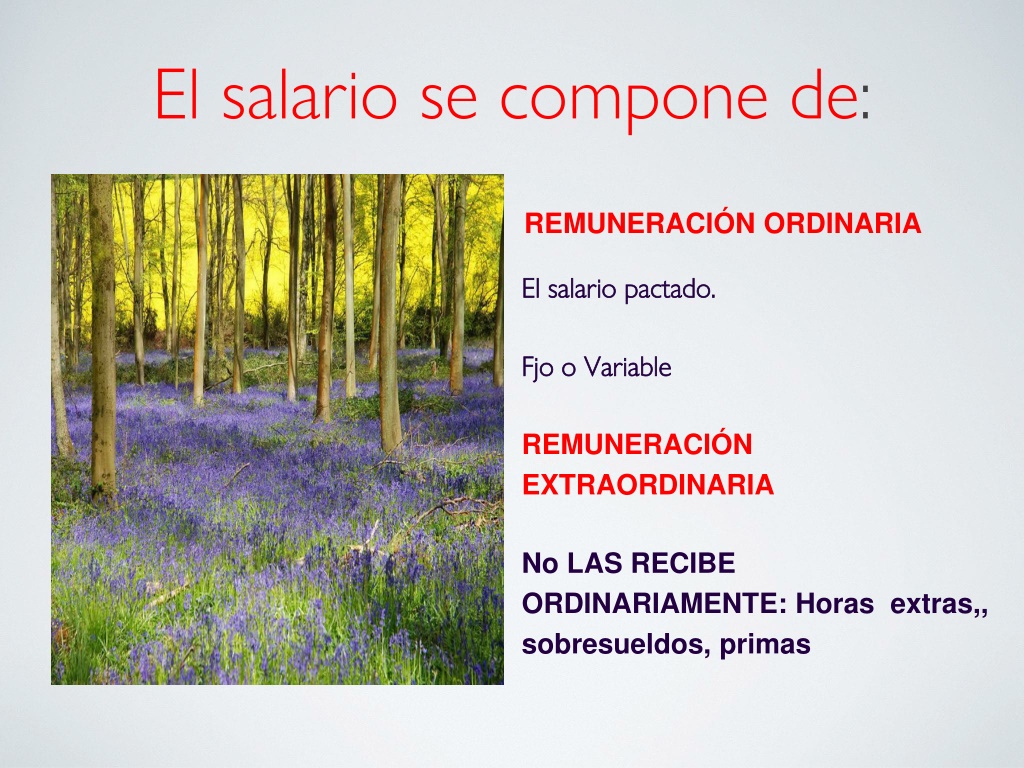 El salario se compone de:

REMUNERACIÓN ORDINARIA

El salario pactado.

Fjo o Variable

REMUNERACIÓN EXTRAORDINARIA

No LAS RECIBE ORDINARIAMENTE: Horas extras,, sobresueldos, primas